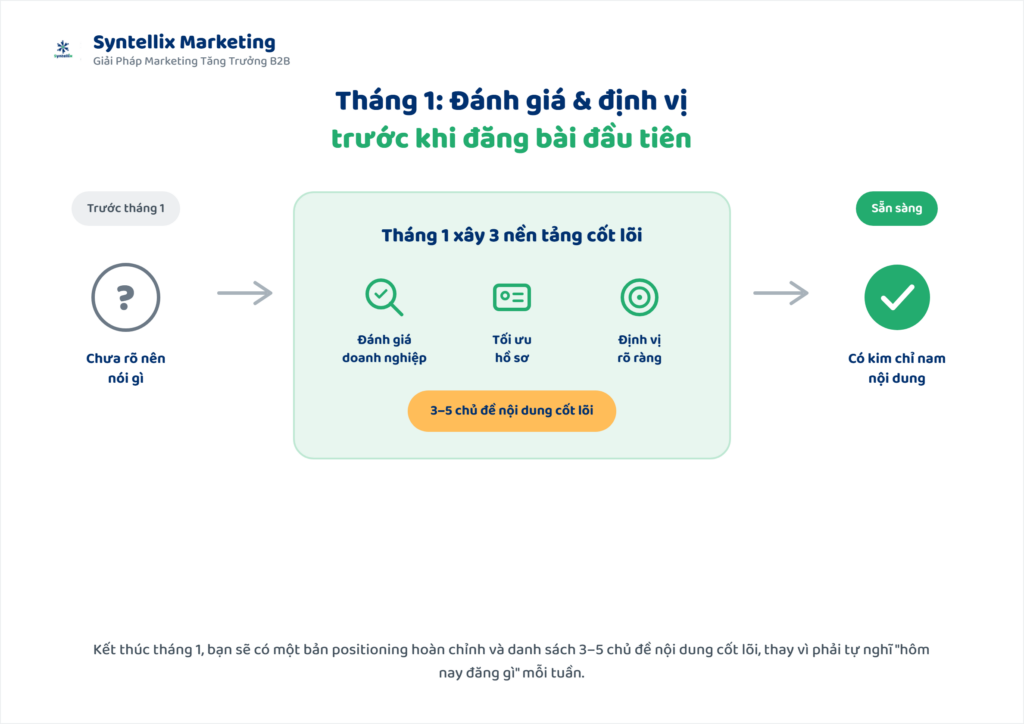 syntellix

Syntellix Marketing
Giải Pháp Marketing Tăng Trưởng B2B

Tháng 1: Đánh giá & định vị
trước khi đăng bài đầu tiên

Trước tháng 1

?

Chưa rõ nên nói gì

Tháng 1 xây 3 nền tảng cốt lõi

Đánh giá doanh nghiệp

Tối ưu hồ sơ

Định vị rõ ràng

3–5 chủ đề nội dung cốt lõi

Sẵn sàng

Có kim chỉ nam nội dung

Kết thúc tháng 1, bạn sẽ có một bản positioning hoàn chỉnh và danh sách 3–5 chủ đề nội dung cốt lõi, thay vì phải tự nghĩ "hôm nay đăng gì" mỗi tuần.